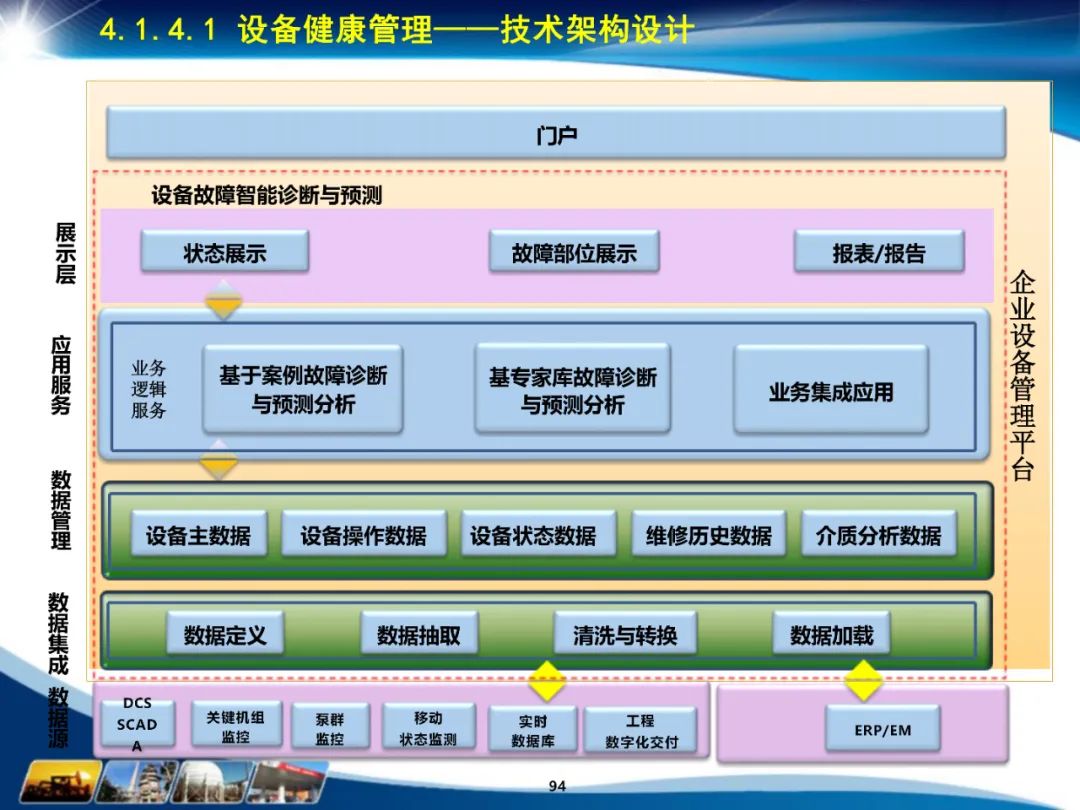 4.1.4.1 设备健康管理——技术架构设计

门户

设备故障智能诊断与预测

展示层

状态展示

故障部位展示

报表/报告

应用服务

业务逻辑服务

基于案例故障诊断与预测分析

基专家库故障诊断与预测分析

业务集成应用

数据管理

设备主数据

设备操作数据

设备状态数据

维修历史数据

介质分析数据

数据集成

数据定义

数据抽取

清洗与转换

数据加载

企业设备管理平台

数据源

DCS SCADA

关键机组监控

泵群监控

移动状态监测

实时数据库

工程数字化交付

ERP/EM

94